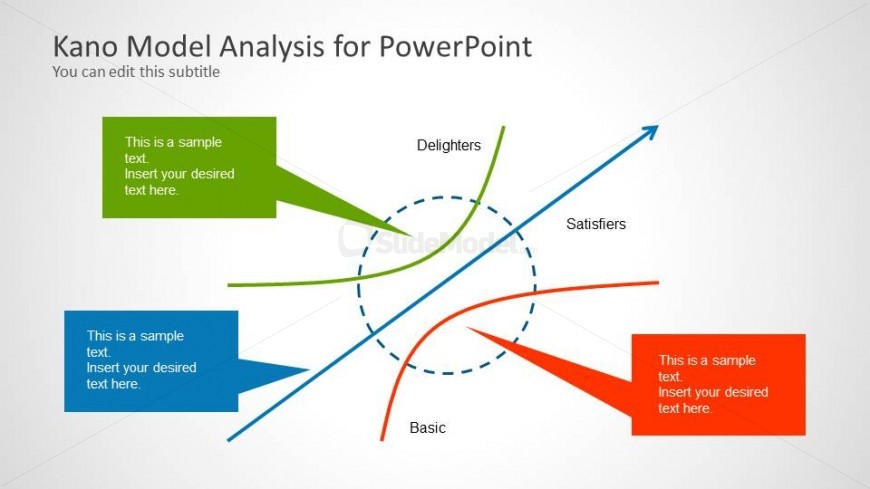 Kano Model Analysis for PowerPoint
You can edit this subtitle

This is a sample text.
Insert your desired text here.

Delighters

SlideModel

Satisfiers

This is a sample text.
Insert your desired text here.

This is a sample text.
Insert your desired text here.

Basic